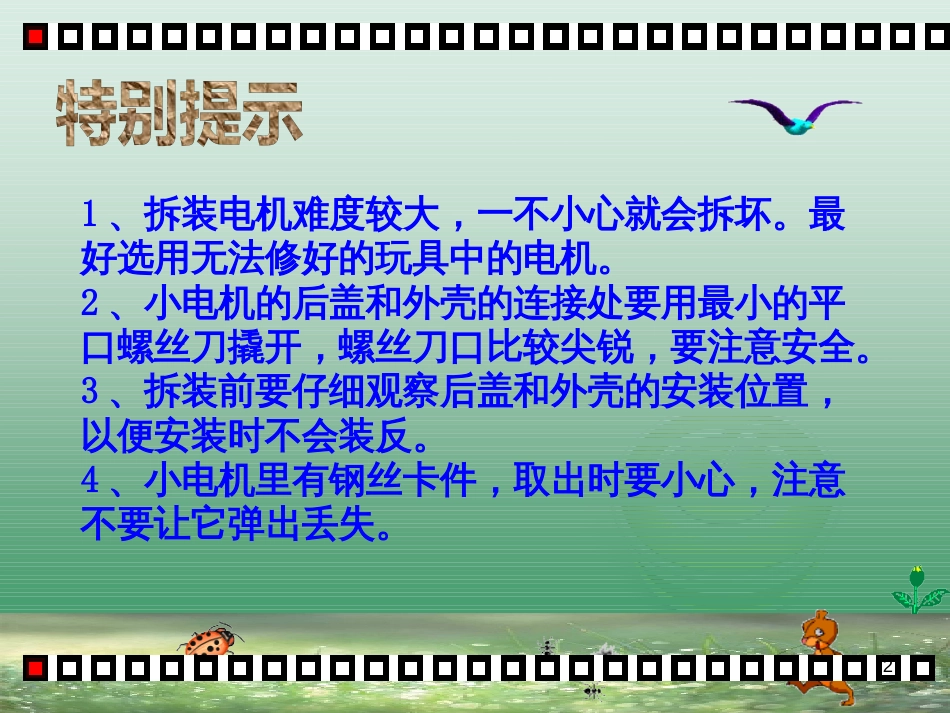 特别提示

1、拆装电机难度较大，一不小心就会拆坏。最好选用无法修好的玩具中的电机。
2、小电机的后盖和外壳的连接处要用最小的平口螺丝刀撬开，螺丝刀口比较尖锐，要注意安全。
3、拆装前要仔细观察后盖和外壳的安装位置，以便安装时不会装反。
4、小电机里有钢丝卡件，取出时要小心，注意不要让它弹出丢失。

2